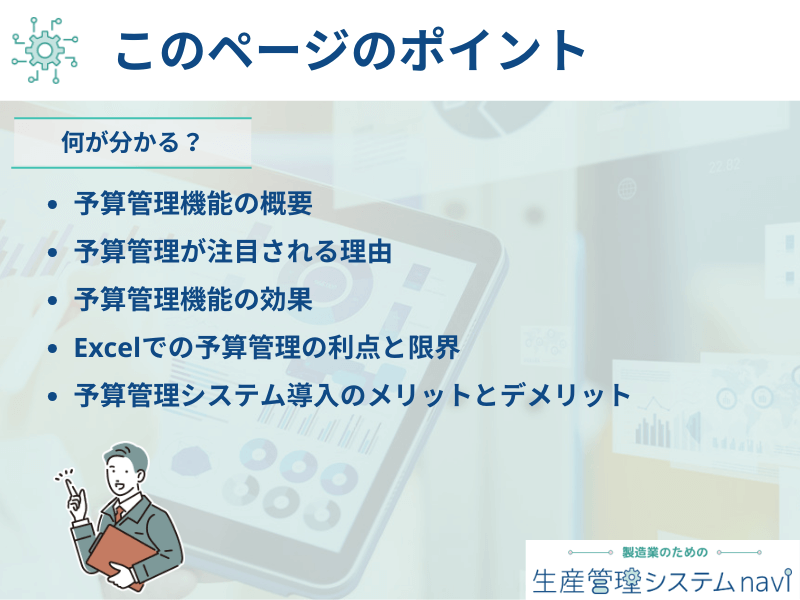 このページのポイント

何が分かる？

- 予算管理機能の概要
- 予算管理が注目される理由
- 予算管理機能の効果
- Excelでの予算管理の利点と限界
- 予算管理システム導入のメリットとデメリット

製造業のための
生産管理システムnavi